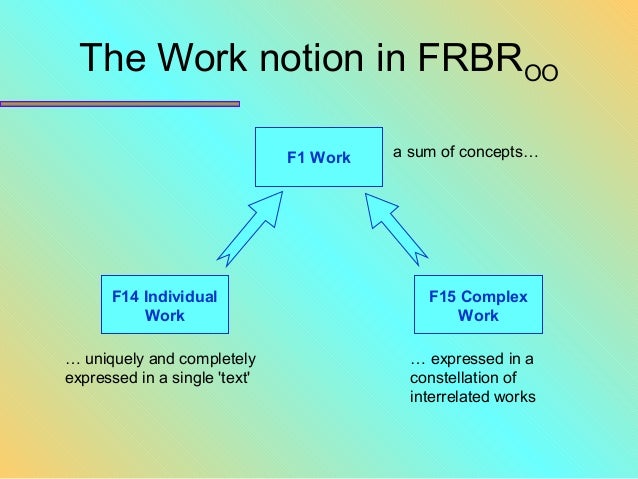 The Work notion in FRBR$_{OO}$

F1 Work

a sum of concepts…

F14 Individual Work

F15 Complex Work

… uniquely and completely expressed in a single 'text'

… expressed in a constellation of interrelated works